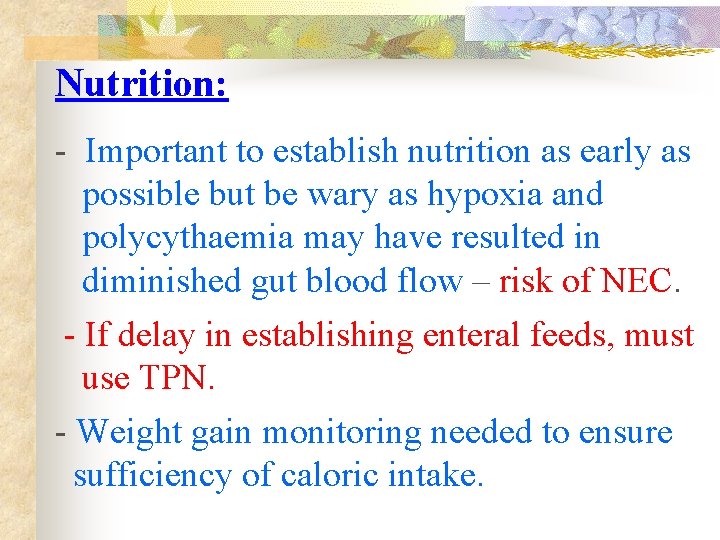 Nutrition:

- Important to establish nutrition as early as possible but be wary as hypoxia and polycythaemia may have resulted in diminished gut blood flow – risk of NEC.

- If delay in establishing enteral feeds, must use TPN.

- Weight gain monitoring needed to ensure sufficiency of caloric intake.